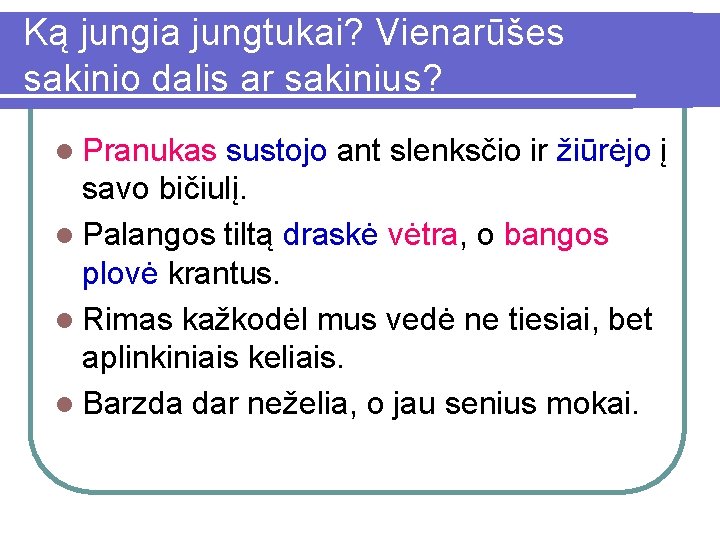 Ką jungia jungtukai? Vienarūšes sakinio dalis ar sakinius?

- Pranukas sustojo ant slenksčio ir žiūrėjo į savo bičiulį.
- Palangos tiltą draskė vėtra, o bangos plovė krantus.
- Rimas kažkodėl mus vedė ne tiesiai, bet aplinkiniais keliais.
- Barzda dar neželia, o jau senius mokai.